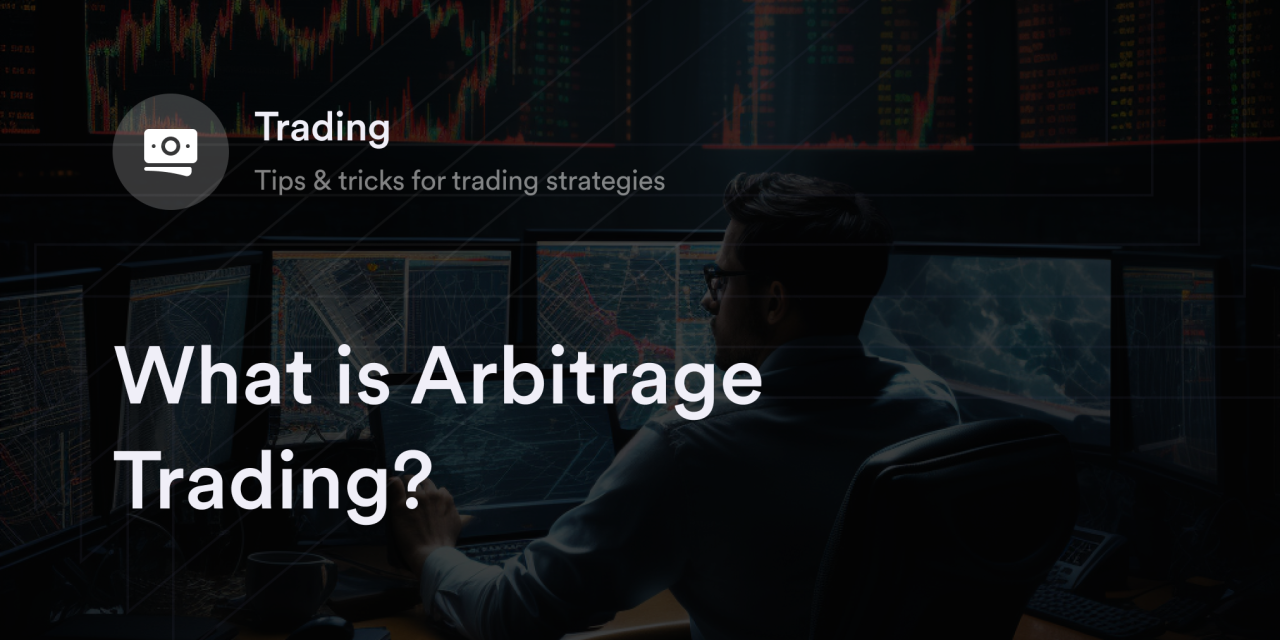 Trading

Tips & tricks for trading strategies

What is Arbitrage Trading?